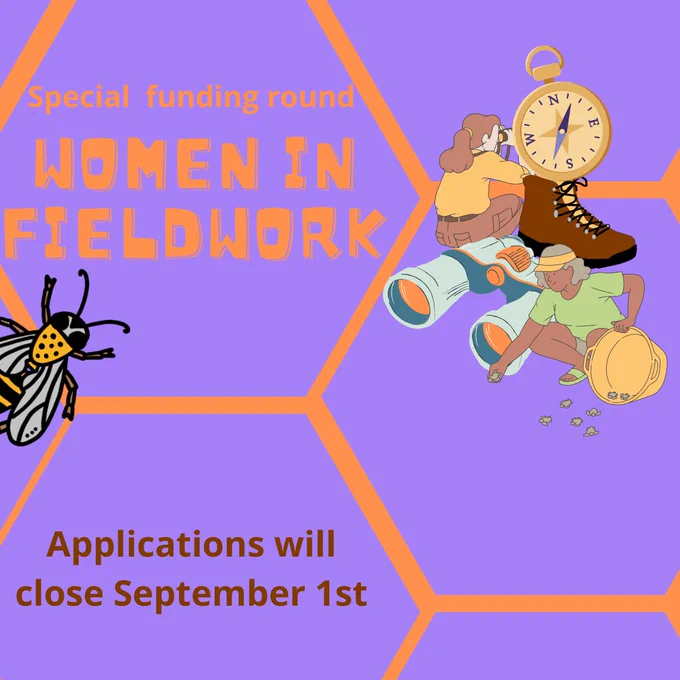 Special funding round

WOMEN IN FIELDWORK

N E S W

Applications will close September 1st